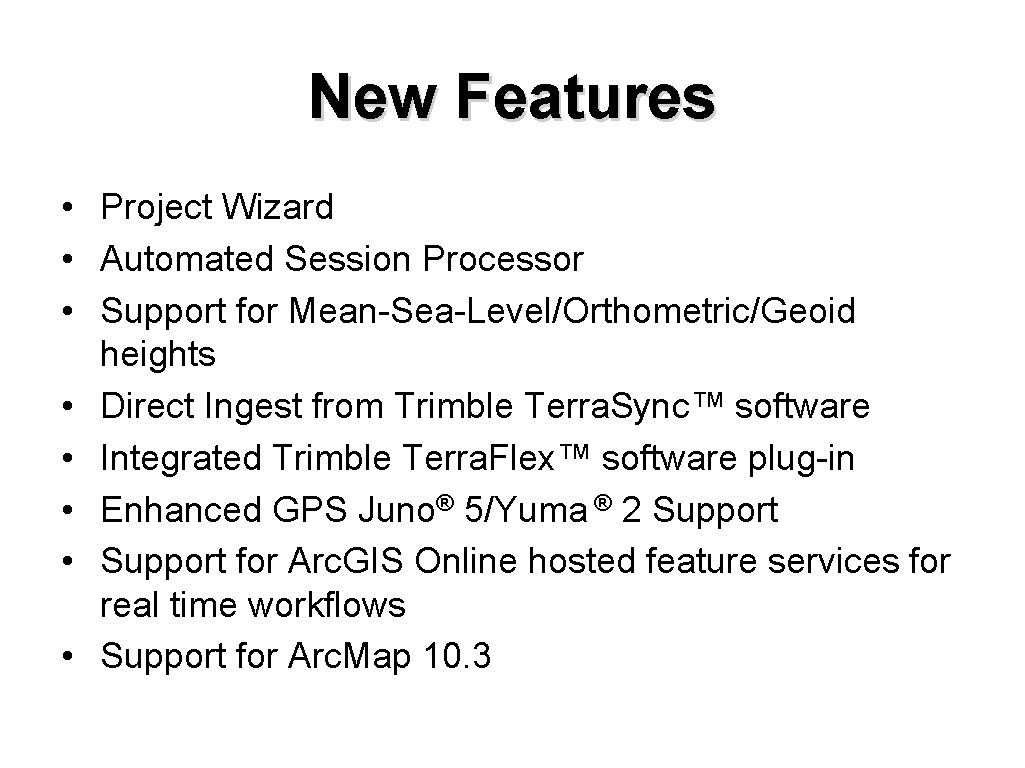 New Features

• Project Wizard
• Automated Session Processor
• Support for Mean-Sea-Level/Orthometric/Geoid heights
• Direct Ingest from Trimble Terra.Sync™ software
• Integrated Trimble Terra.Flex™ software plug-in
• Enhanced GPS Juno® 5/Yuma ® 2 Support
• Support for Arc.GIS Online hosted feature services for real time workflows
• Support for Arc.Map 10.3